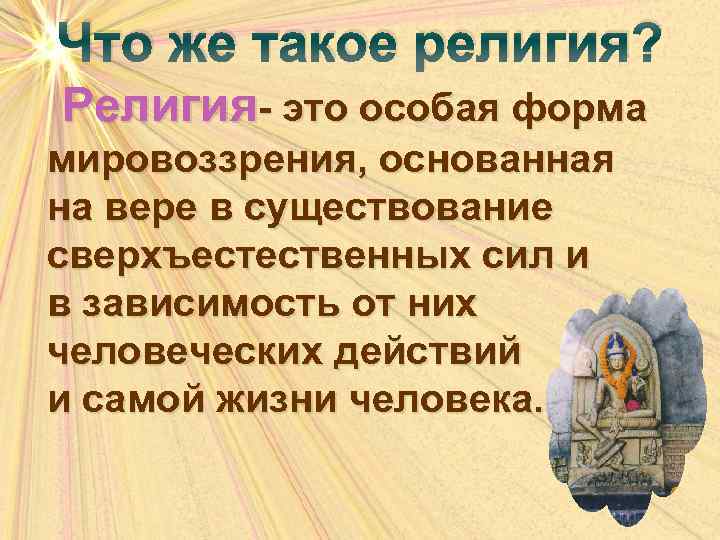 Что же такое религия?

Религия- это особая форма мировоззрения, основанная на вере в существование сверхъестественных сил и в зависимость от них человеческих действий и самой жизни человека.